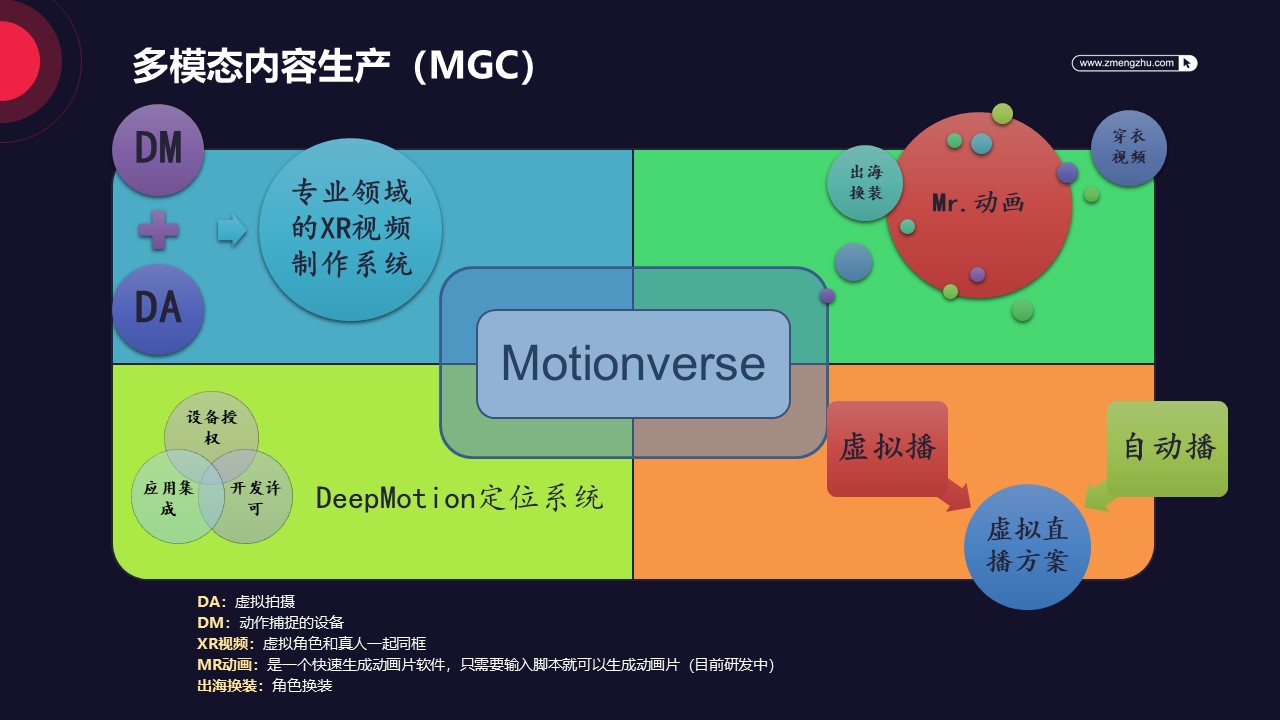 多模态内容生产（MGC）

www.zmengzhu.com

DM

DA

专业领域的XR视频制作系统

出海换装

Mr.动画

穿衣视频

Motionverse

设备授权

应用集成

开发许可

DeepMotion定位系统

虚拟播

自动播

虚拟直播方案

DA：虚拟拍摄
DM：动作捕捉的设备
XR视频：虚拟角色和真人一起同框
MR动画：是一个快速生成动画片软件，只需要输入脚本就可以生成动画片（目前研发中）
出海换装：角色换装